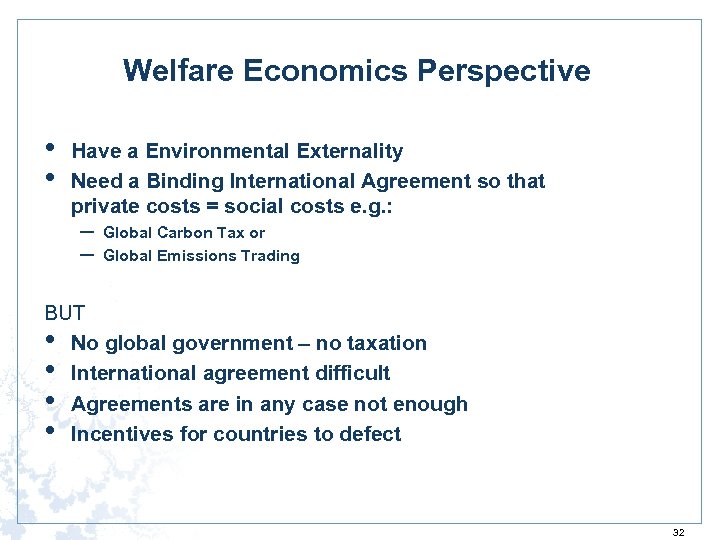 Welfare Economics Perspective

• Have a Environmental Externality
• Need a Binding International Agreement so that private costs = social costs e.g.:
– Global Carbon Tax or
– Global Emissions Trading

BUT
• No global government – no taxation
• International agreement difficult
• Agreements are in any case not enough
• Incentives for countries to defect

32